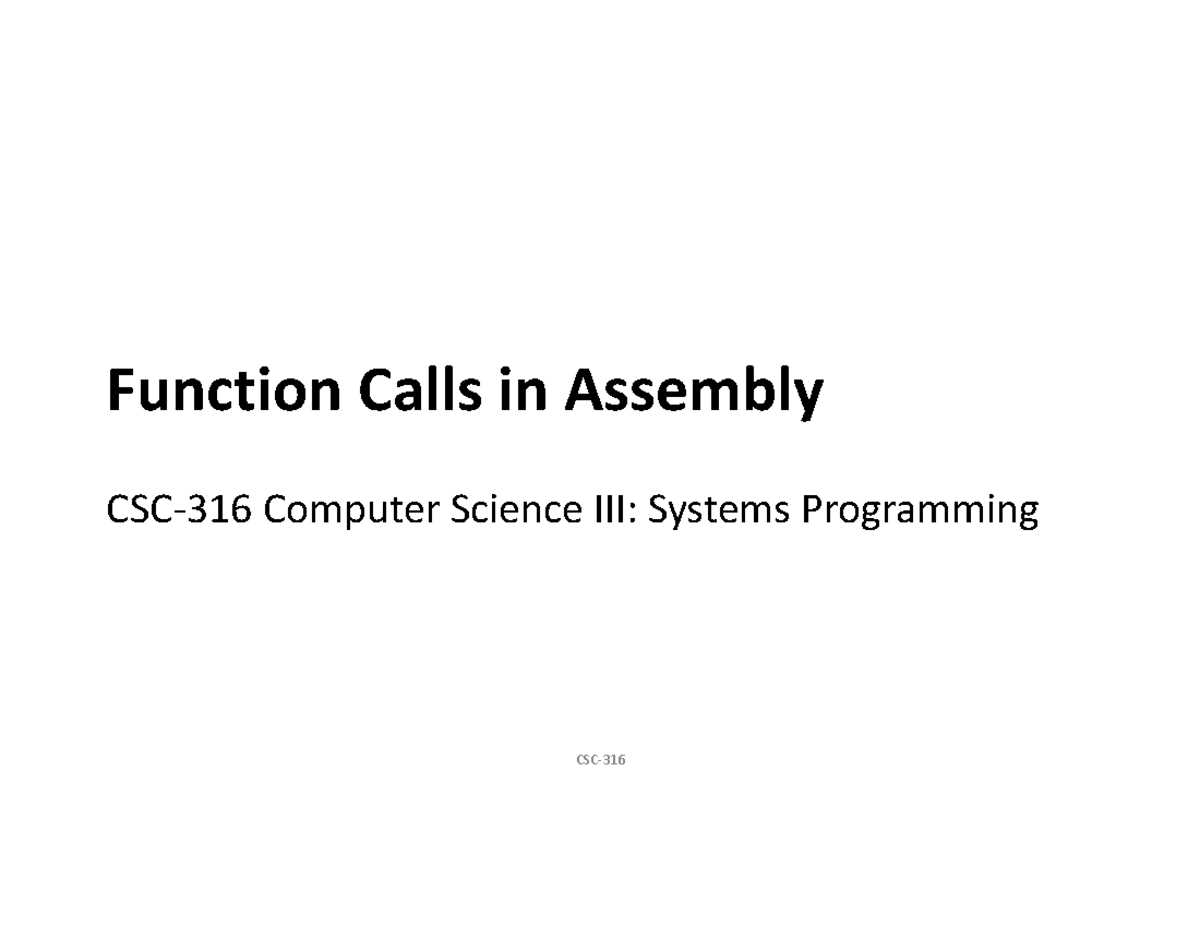 Function Calls in Assembly

CSC-316 Computer Science III: Systems Programming

CSC-316